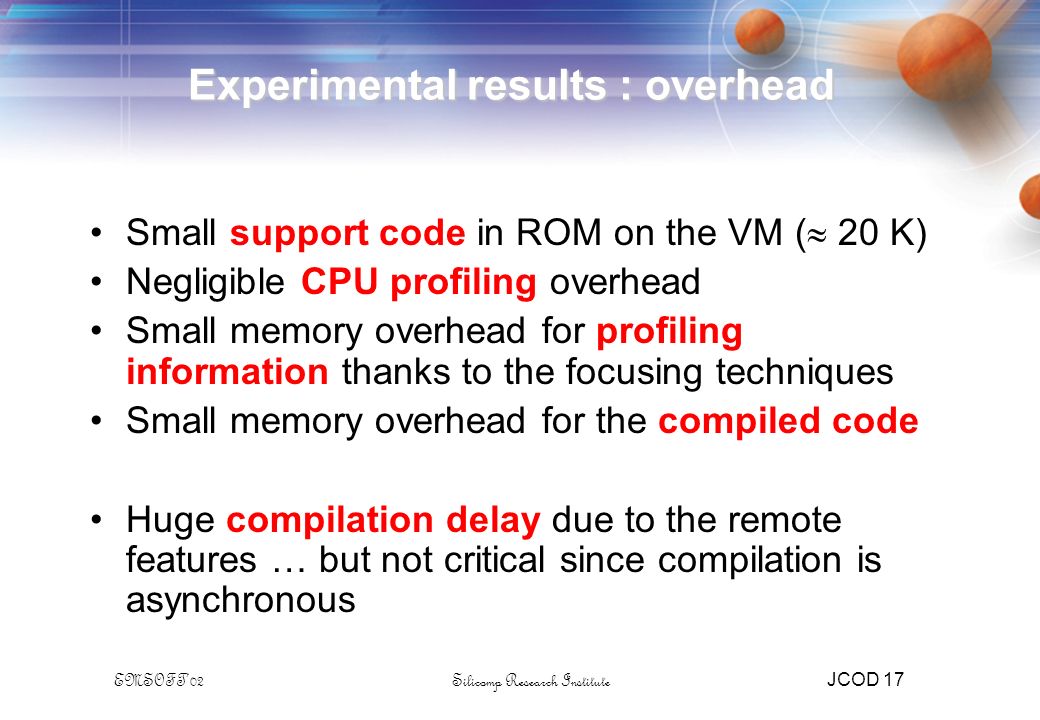 Experimental results : overhead

• Small support code in ROM on the VM ($\approx$ 20 K)
• Negligible CPU profiling overhead
• Small memory overhead for profiling information thanks to the focusing techniques
• Small memory overhead for the compiled code

• Huge compilation delay due to the remote features … but not critical since compilation is asynchronous

EMSOFT'02

Silicomp Research Institute

JCOD 17